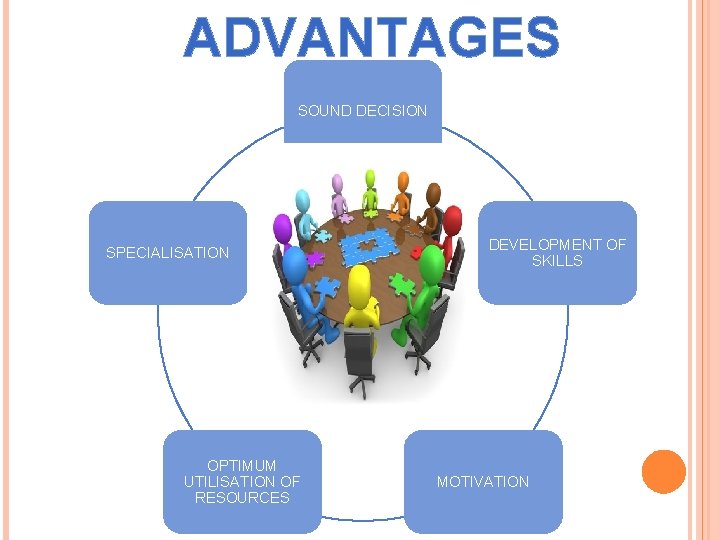 ADVANTAGES

SOUND DECISION

DEVELOPMENT OF SKILLS

MOTIVATION

OPTIMUM UTILISATION OF RESOURCES

SPECIALISATION